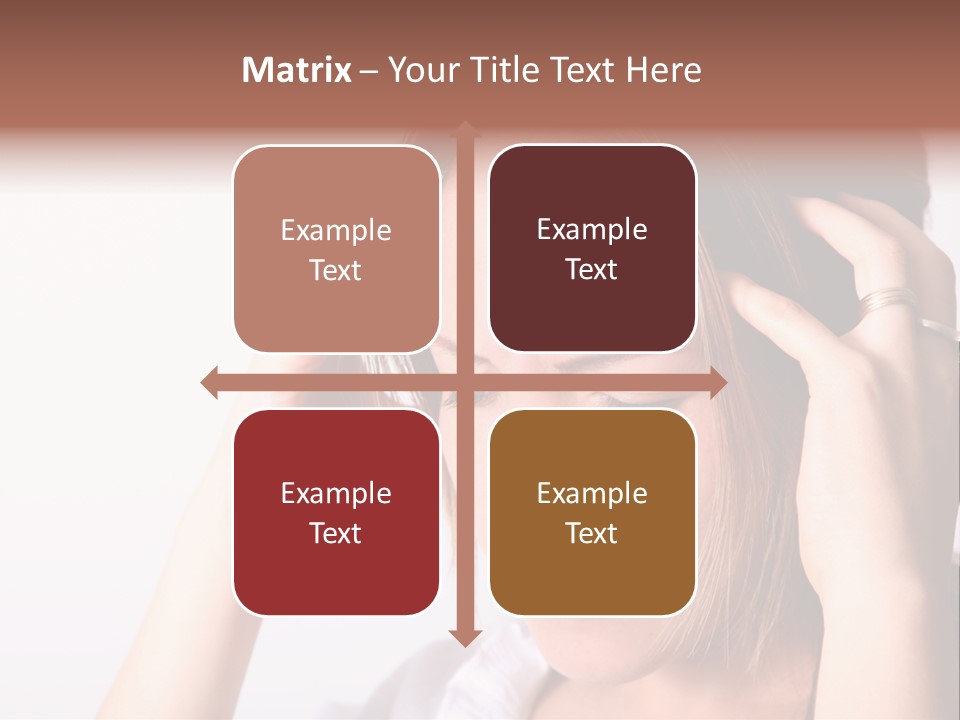 Matrix – Your Title Text Here

Example Text

Example Text

Example Text

Example Text